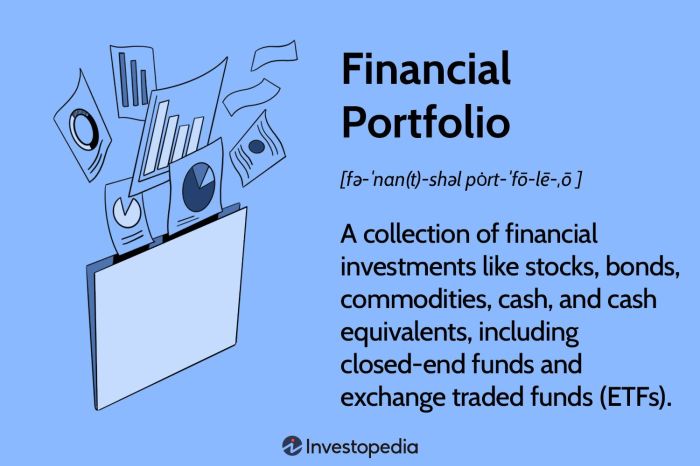 Financial Portfolio

[fə-ˈnan(t)-shəl pȯrt-ˈfō-lē-ˌō ]

A collection of financial investments like stocks, bonds, commodities, cash, and cash equivalents, including closed-end funds and exchange traded funds (ETFs).

Investopedia